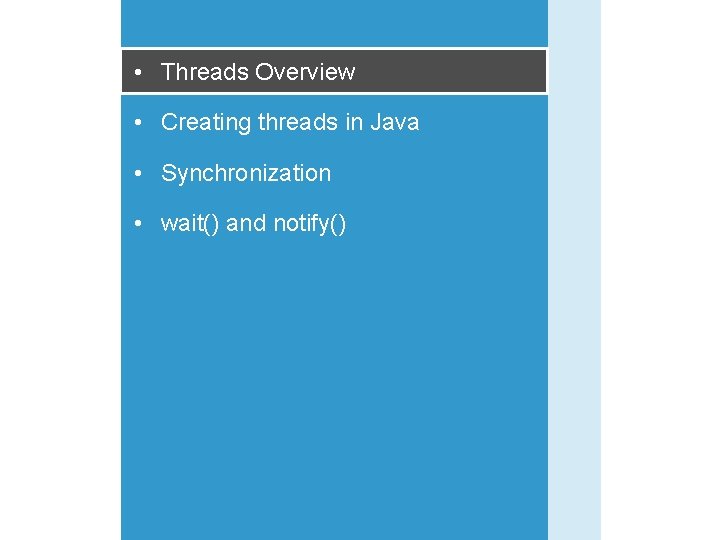 • Threads Overview
• Creating threads in Java
• Synchronization
• wait() and notify()